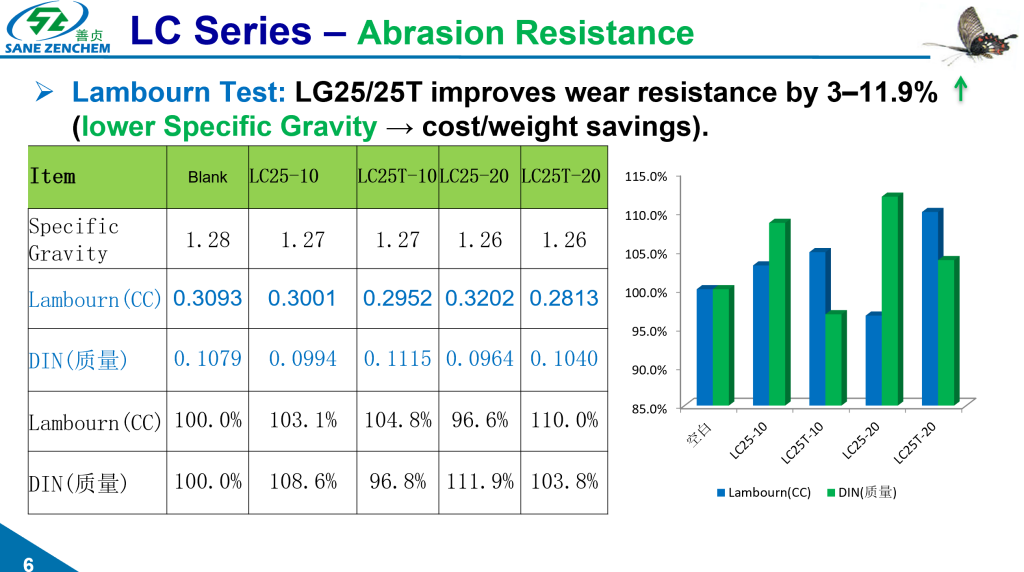 善贞
SANE ZENCHEM

LC Series – Abrasion Resistance

➢ Lambourn Test: LG25/25T improves wear resistance by 3–11.9% ↑ (lower Specific Gravity → cost/weight savings).

| Item | Blank | LC25-10 | LC25T-10 | LC25-20 | LC25T-20 |
|---|---|---|---|---|---|
| Specific Gravity | 1.28 | 1.27 | 1.27 | 1.26 | 1.26 |
| Lambourn(CC) | 0.3093 | 0.3001 | 0.2952 | 0.3202 | 0.2813 |
| DIN(质量) | 0.1079 | 0.0994 | 0.1115 | 0.0964 | 0.1040 |
| Lambourn(CC) | 100.0% | 103.1% | 104.8% | 96.6% | 110.0% |
| DIN(质量) | 100.0% | 108.6% | 96.8% | 111.9% | 103.8% |

115.0%
110.0%
105.0%
100.0%
95.0%
90.0%
85.0%
空白
LC25-10
LC25T-10
LC25-20
LC25T-20
Lambourn(CC)
DIN(质量)

6